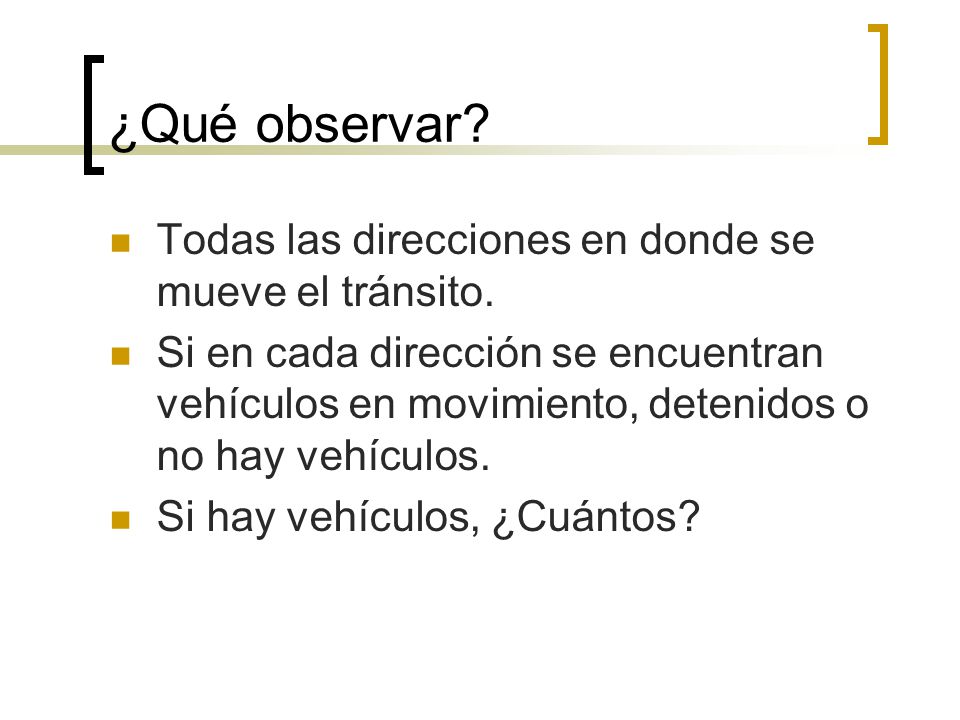 ¿Qué observar?

Todas las direcciones en donde se mueve el tránsito.

Si en cada dirección se encuentran vehículos en movimiento, detenidos o no hay vehículos.

Si hay vehículos, ¿Cuántos?